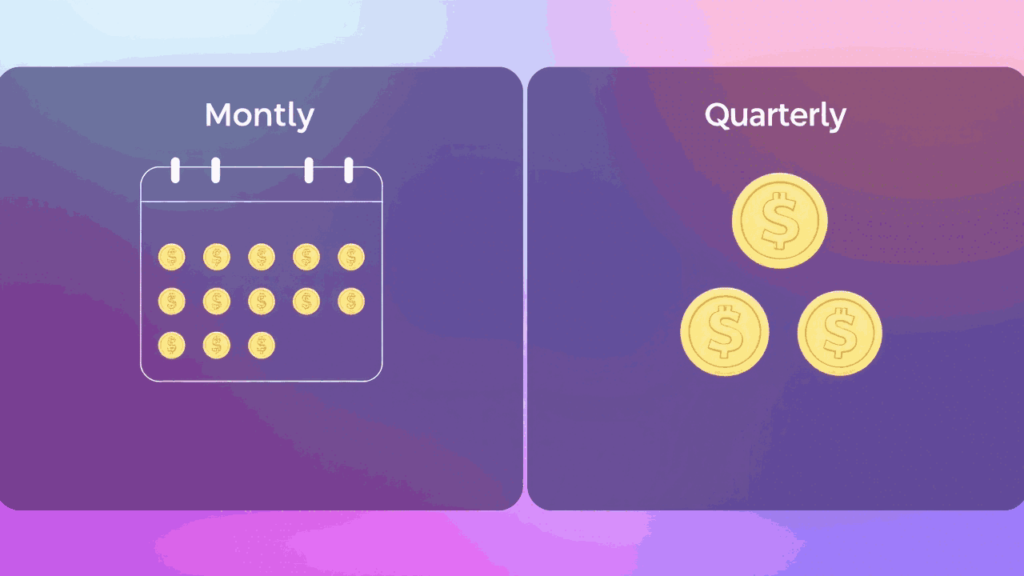 Montly

Quarterly